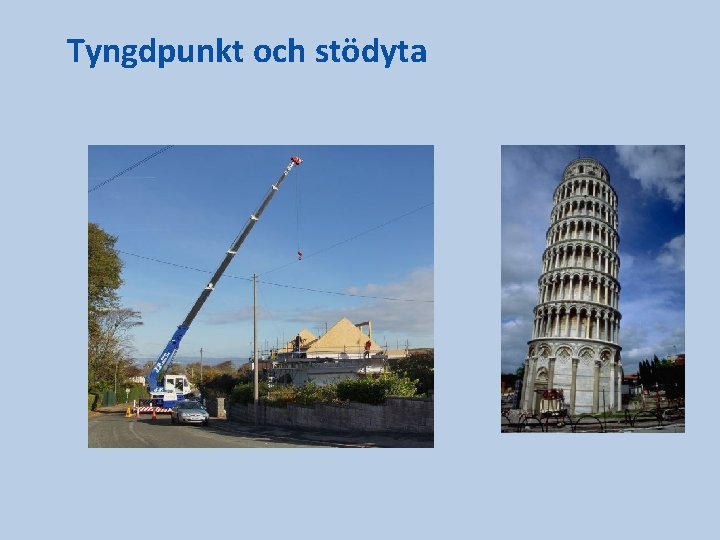 Tyngdpunkt och stödyta